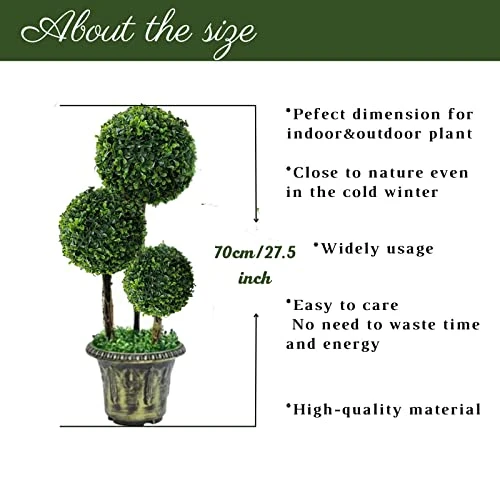 About the size

70cm/27.5 inch

•Pefect dimension for indoor&outdoor plant

•Close to nature even in the cold winter

•Widely usage

•Easy to care
No need to waste time and energy

•High-quality material